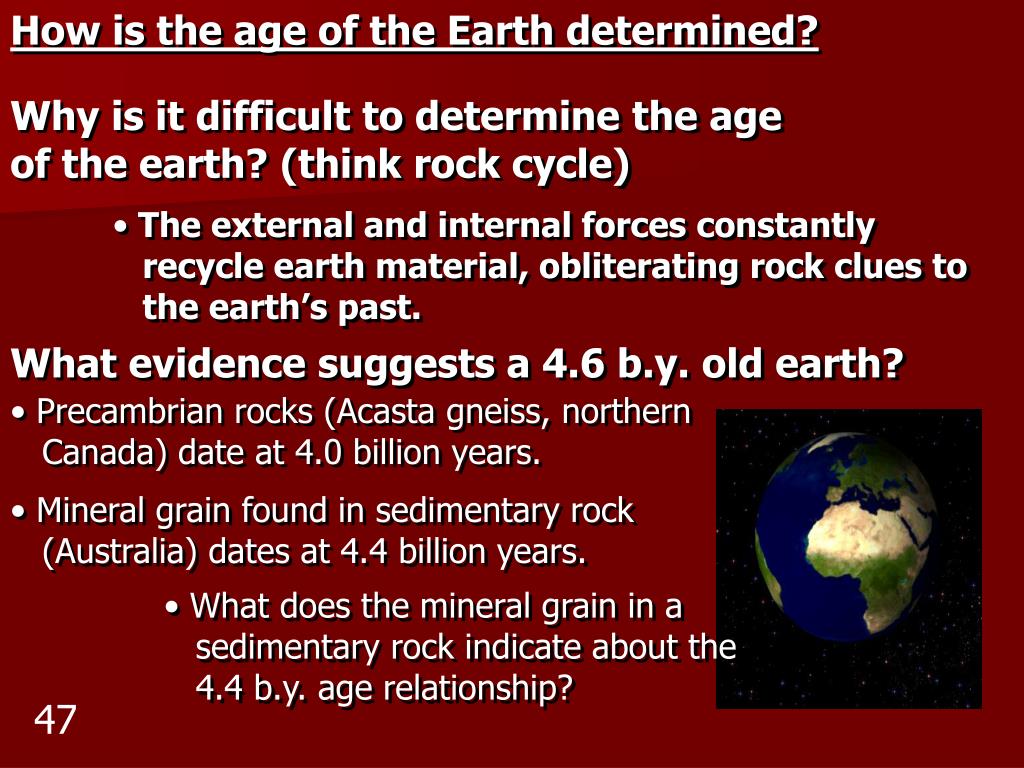 How is the age of the Earth determined?

Why is it difficult to determine the age of the earth? (think rock cycle)

• The external and internal forces constantly recycle earth material, obliterating rock clues to the earth's past.

What evidence suggests a 4.6 b.y. old earth?

• Precambrian rocks (Acasta gneiss, northern Canada) date at 4.0 billion years.

• Mineral grain found in sedimentary rock (Australia) dates at 4.4 billion years.

• What does the mineral grain in a sedimentary rock indicate about the 4.4 b.y. age relationship?

47